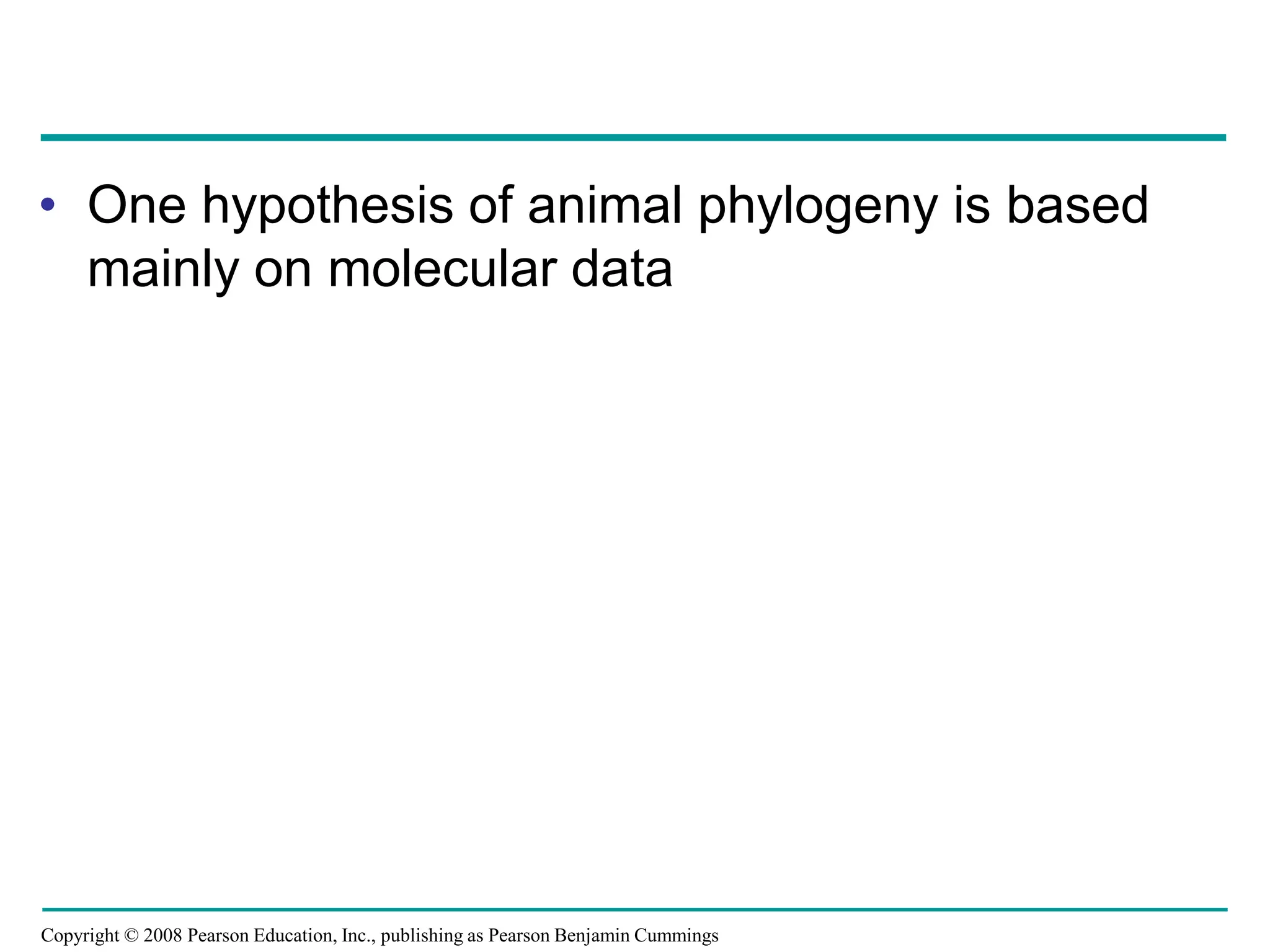 • One hypothesis of animal phylogeny is based mainly on molecular data

Copyright © 2008 Pearson Education, Inc., publishing as Pearson Benjamin Cummings